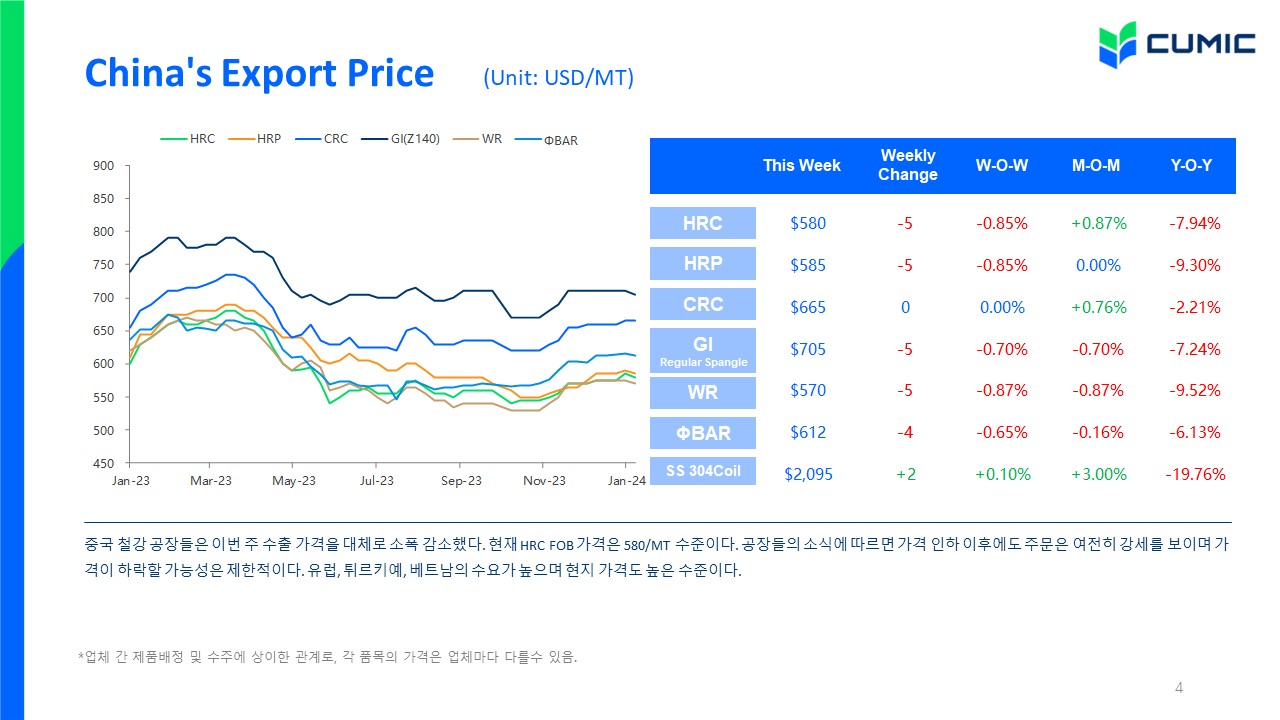 CUMIC

China's Export Price (Unit: USD/MT)

HRC HRP CRC GI(Z140) WR ΦBAR

900
850
800
750
700
650
600
550
500
450

Jan-23 Mar-23 May-23 Jul-23 Sep-23 Nov-23 Jan-24

| | This Week | Weekly Change | W-O-W | M-O-M | Y-O-Y |
|---|---|---|---|---|---|
| HRC | $580 | -5 | -0.85% | +0.87% | -7.94% |
| HRP | $585 | -5 | -0.85% | 0.00% | -9.30% |
| CRC | $665 | 0 | 0.00% | +0.76% | -2.21% |
| GI Regular Spangle | $705 | -5 | -0.70% | -0.70% | -7.24% |
| WR | $570 | -5 | -0.87% | -0.87% | -9.52% |
| ΦBAR | $612 | -4 | -0.65% | -0.16% | -6.13% |
| SS 304Coil | $2,095 | +2 | +0.10% | +3.00% | -19.76% |

중국 철강 공장들은 이번 주 수출 가격을 대체로 소폭 감소했다. 현재 HRC FOB 가격은 580/MT 수준이다. 공장들의 소식에 따르면 가격 인하 이후에도 주문은 여전히 강세를 보이며 가격이 하락할 가능성은 제한적이다. 유럽, 튀르키예, 베트남의 수요가 높으며 현지 가격도 높은 수준이다.

*업체 간 제품배정 및 수주에 상이한 관계로, 각 품목의 가격은 업체마다 다를수 있음.

4